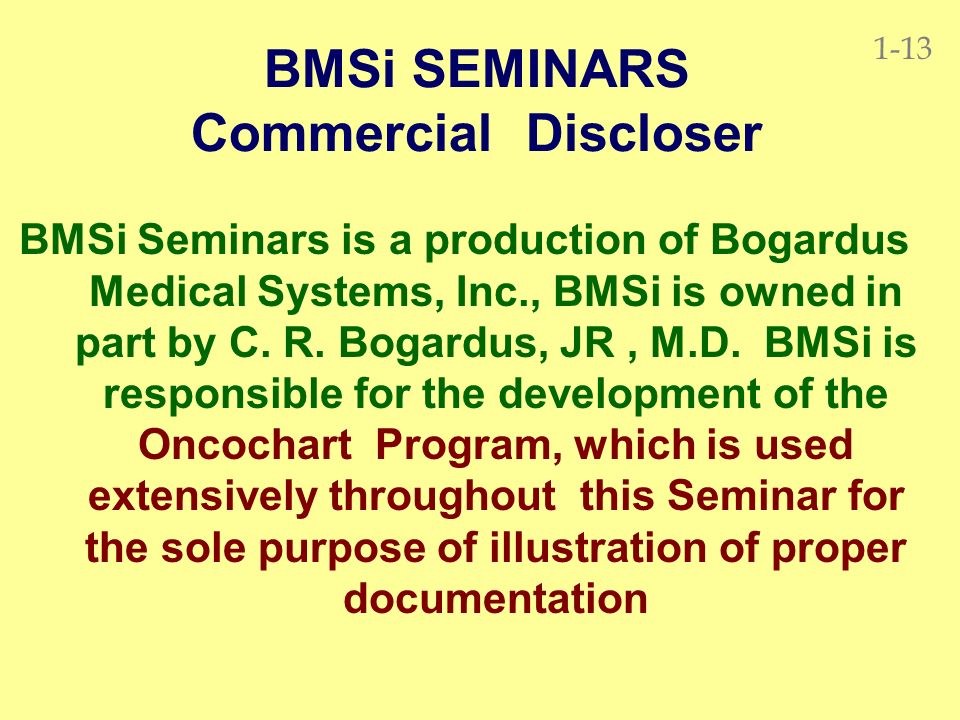 1-13

BMSi SEMINARS
Commercial Discloser

BMSi Seminars is a production of Bogardus Medical Systems, Inc., BMSi is owned in part by C. R. Bogardus, JR , M.D. BMSi is responsible for the development of the Oncochart Program, which is used extensively throughout this Seminar for the sole purpose of illustration of proper documentation